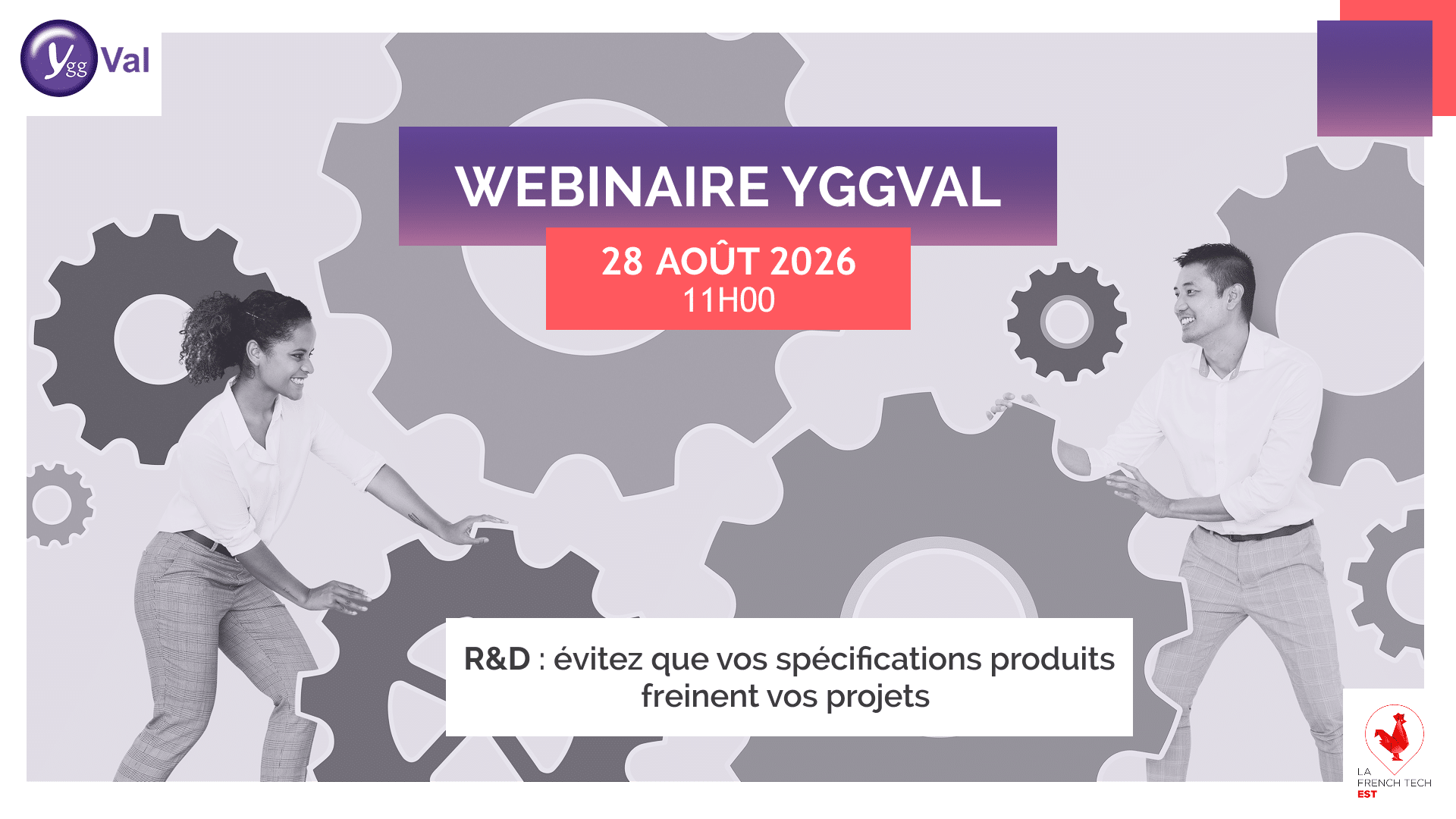 Ygg Val

WEBINAIRE YGGVAL

28 AOÛT 2026
11H00

R&D : évitez que vos spécifications produits freinent vos projets

LA FRENCH TECH EST